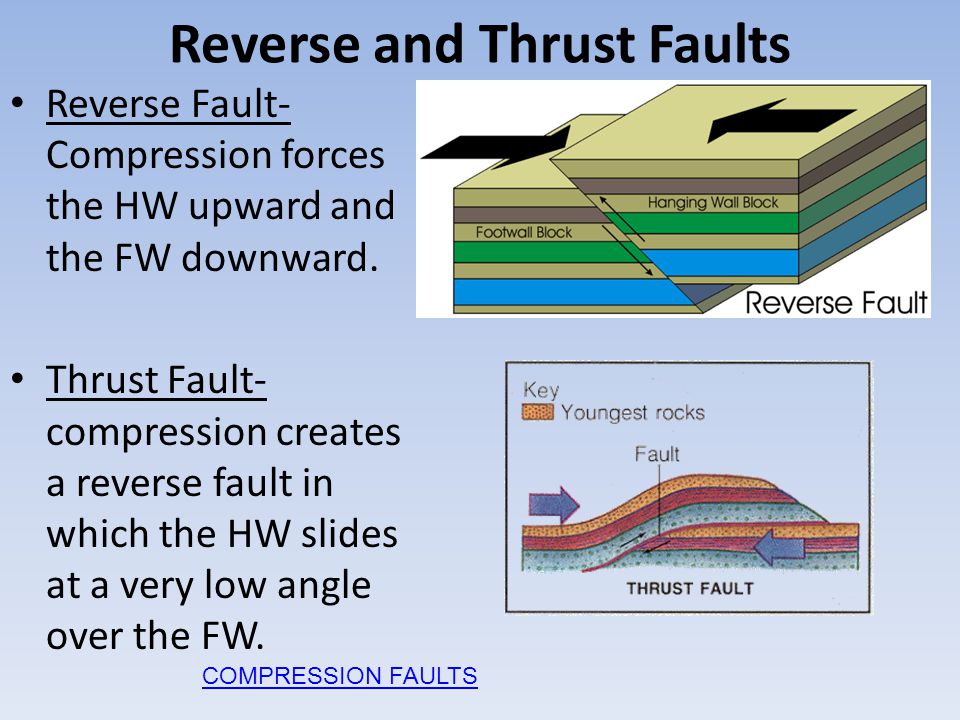 Reverse and Thrust Faults

• Reverse Fault- Compression forces the HW upward and the FW downward.

Hanging Wall Block
Footwall Block
Reverse Fault

• Thrust Fault- compression creates a reverse fault in which the HW slides at a very low angle over the FW.

Key
Youngest rocks
Fault
THRUST FAULT

COMPRESSION FAULTS